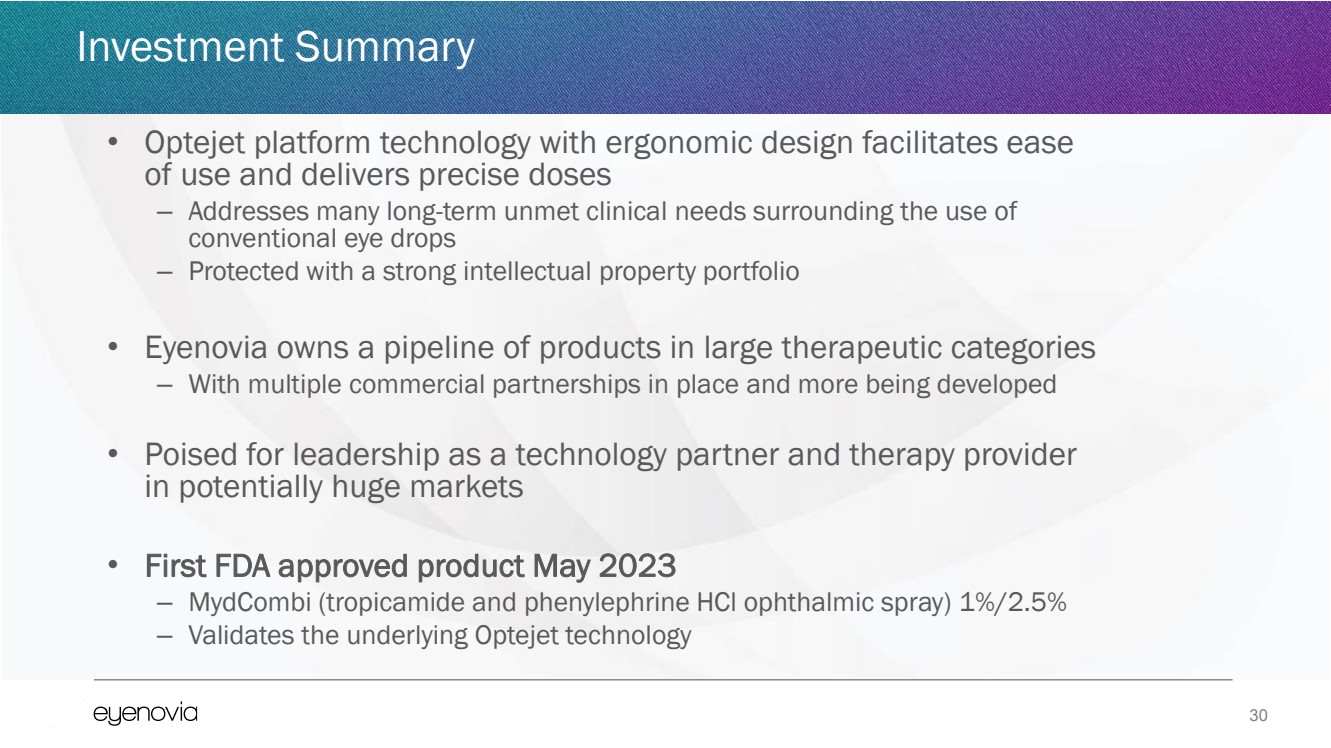 Investment Summary

• Optejet platform technology with ergonomic design facilitates ease of use and delivers precise doses
 – Addresses many long-term unmet clinical needs surrounding the use of conventional eye drops
 – Protected with a strong intellectual property portfolio

• Eyenovia owns a pipeline of products in large therapeutic categories
 – With multiple commercial partnerships in place and more being developed

• Poised for leadership as a technology partner and therapy provider in potentially huge markets

• First FDA approved product May 2023
 – MydCombi (tropicamide and phenylephrine HCl ophthalmic spray) 1%/2.5%
 – Validates the underlying Optejet technology

eyenovia

30